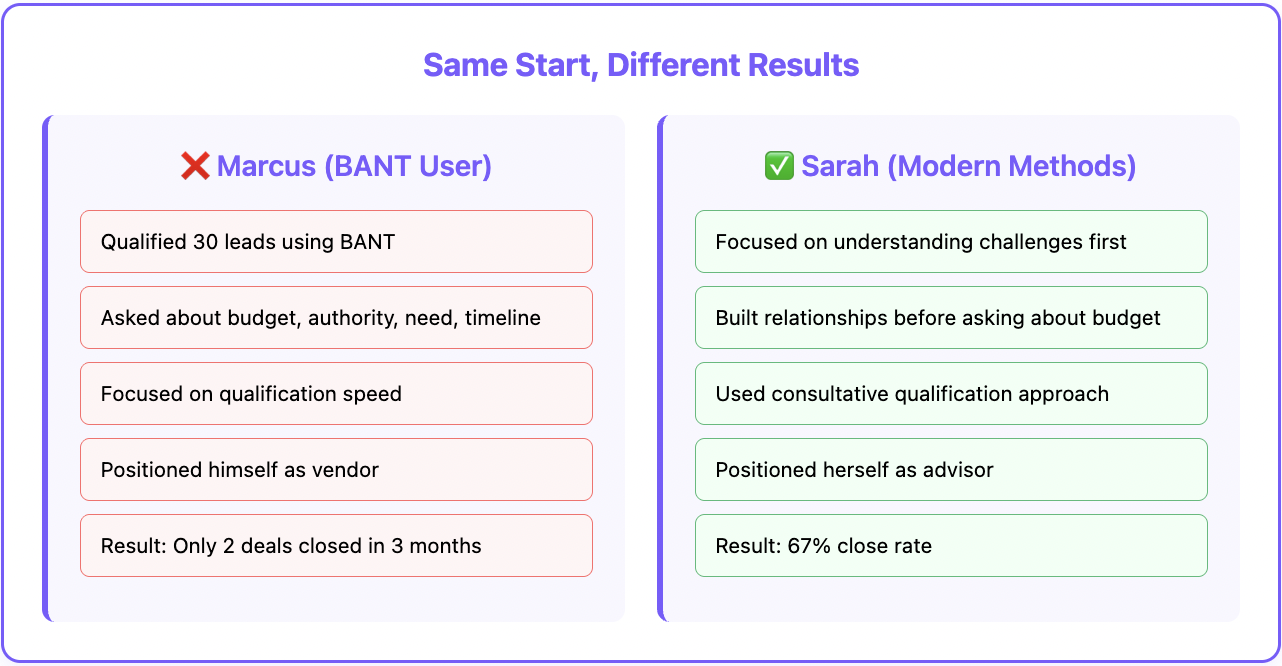 Same Start, Different Results

❌ Marcus (BANT User)

Qualified 30 leads using BANT

Asked about budget, authority, need, timeline

Focused on qualification speed

Positioned himself as vendor

Result: Only 2 deals closed in 3 months

✅ Sarah (Modern Methods)

Focused on understanding challenges first

Built relationships before asking about budget

Used consultative qualification approach

Positioned herself as advisor

Result: 67% close rate